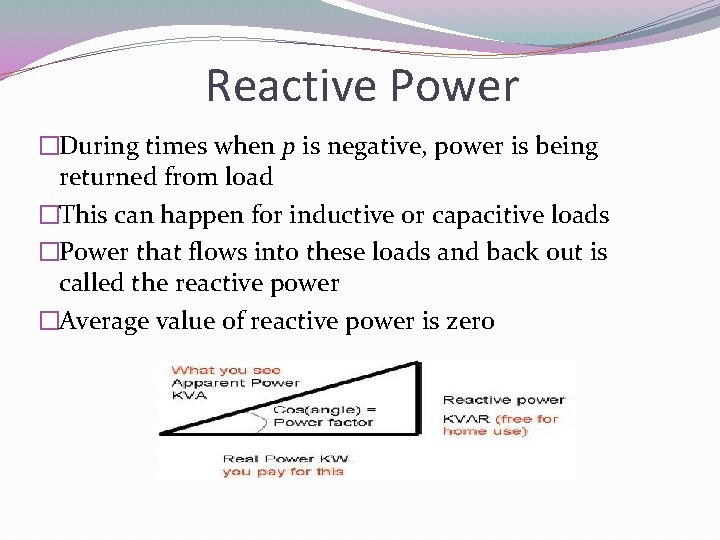 Reactive Power

□During times when $p$ is negative, power is being returned from load

□This can happen for inductive or capacitive loads

□Power that flows into these loads and back out is called the reactive power

□Average value of reactive power is zero

What you see
Apparent Power
KVA

Cos(angle) =
Power factor

Reactive power
KVAR (free for home use)

Real Power KW
you pay for this